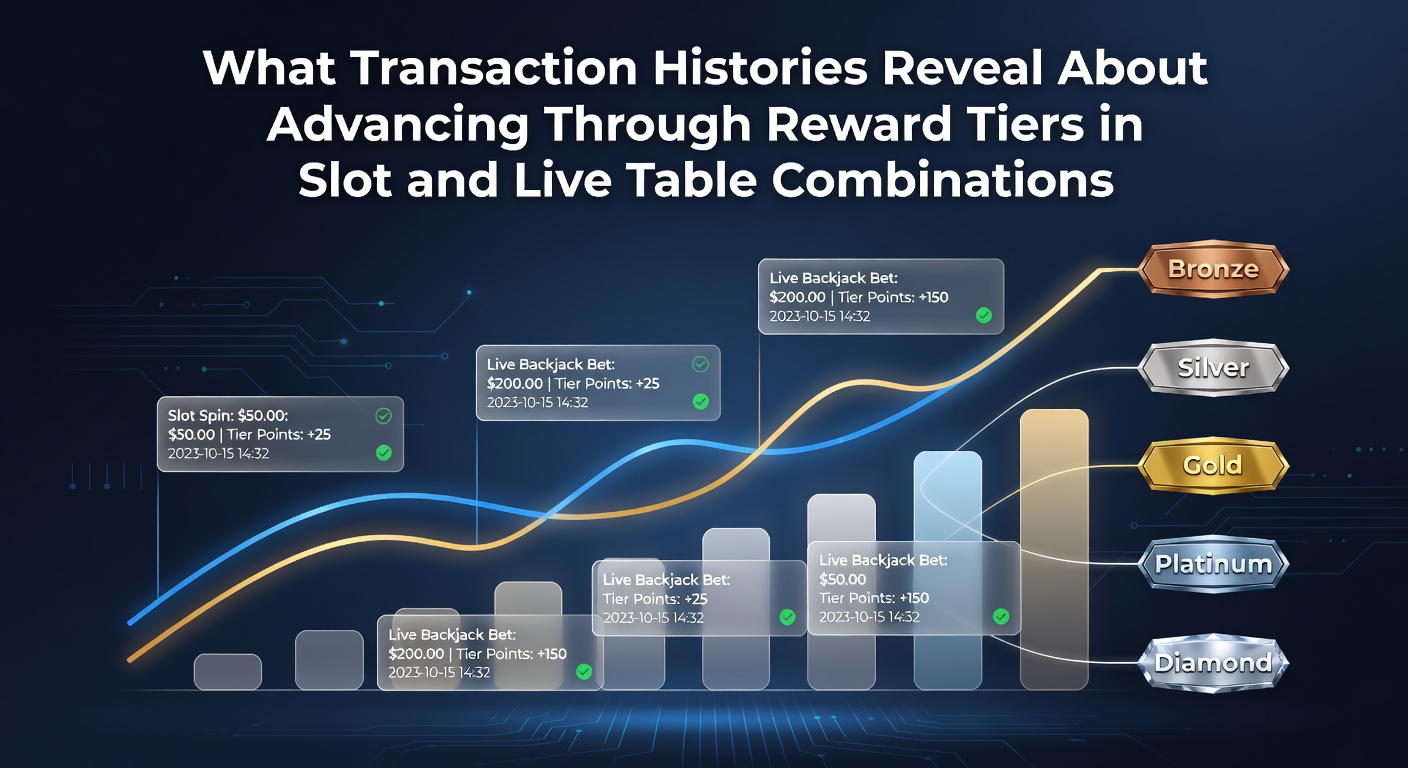 What Transaction Histories Reveal About Advancing Through Reward Tiers in Slot and Live Table Combinations

Slot Spin: $50.00:
$50.00 | Tier Points: +25
2023-10-15 14:32

Live Backjack Bet:
$200.00 | Tier Points: +25
2023-10-15 14:32

Live Backjack Bet:
$200.00 | Tier Points: +150
2023-10-15 14:32

Live Backjack Bet:
$200.00 | Tier Points: +150
2023-10-15 14:32

Live Backjack Bet:
Tier Points: +25
2023-10-15 14:32

Live Backjack Bet:
$50.00
Tier Points: +150
2023-10-15 14:32

Bronze
Silver
Gold
Platinum
Diamond